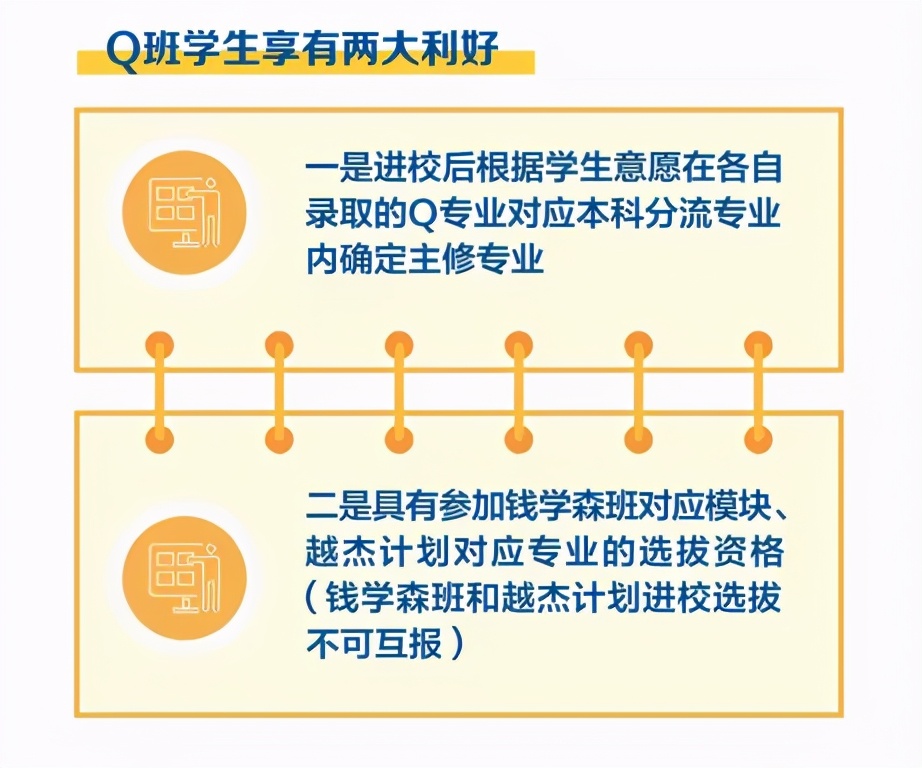 Q班学生享有两大利好

一是进校后根据学生意愿在各自录取的Q专业对应本科分流专业内确定主修专业

二是具有参加钱学森班对应模块、越杰计划对应专业的选拔资格（钱学森班和越杰计划进校选拔不可互报）